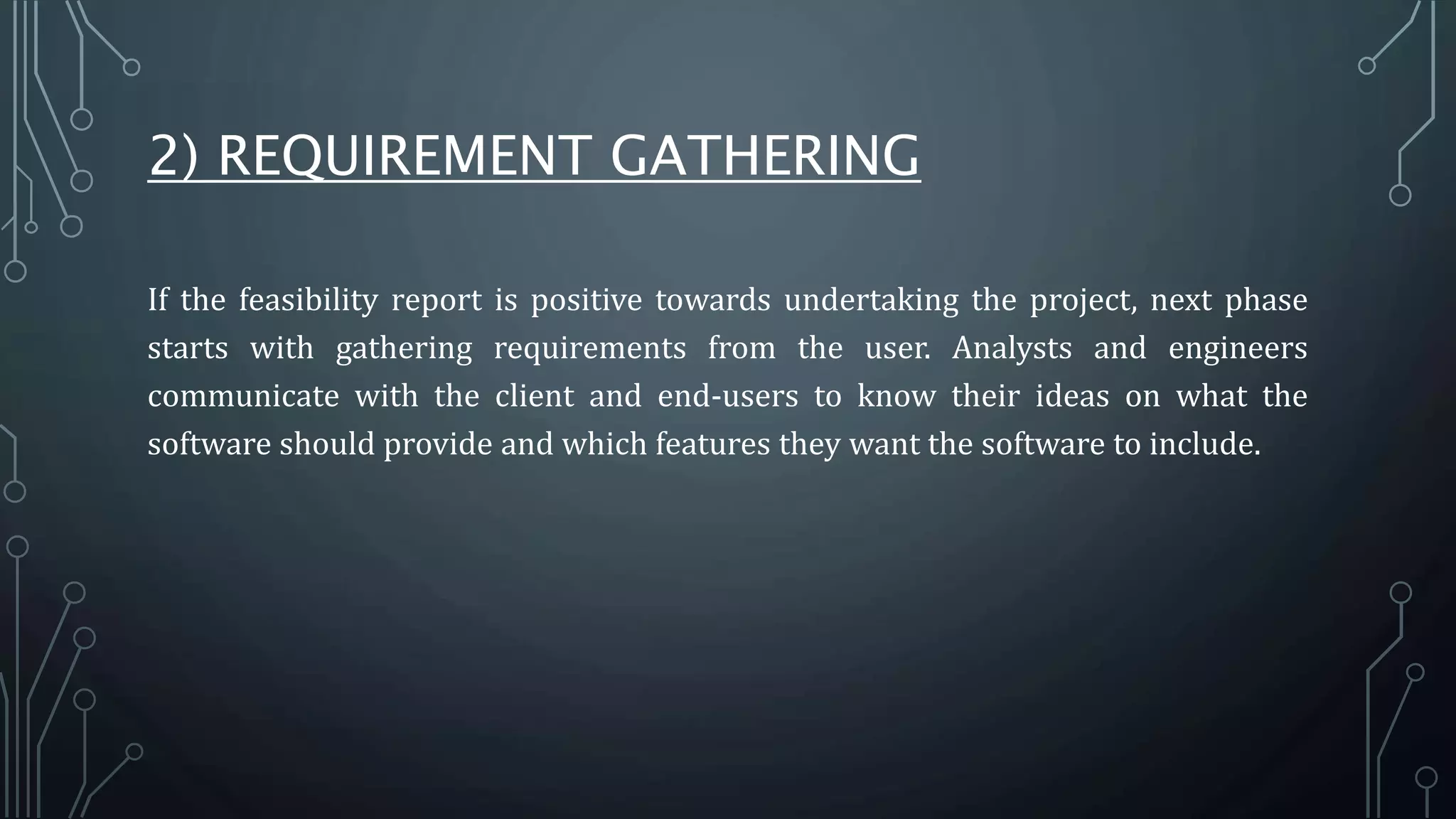 2) REQUIREMENT GATHERING

If the feasibility report is positive towards undertaking the project, next phase starts with gathering requirements from the user. Analysts and engineers communicate with the client and end-users to know their ideas on what the software should provide and which features they want the software to include.